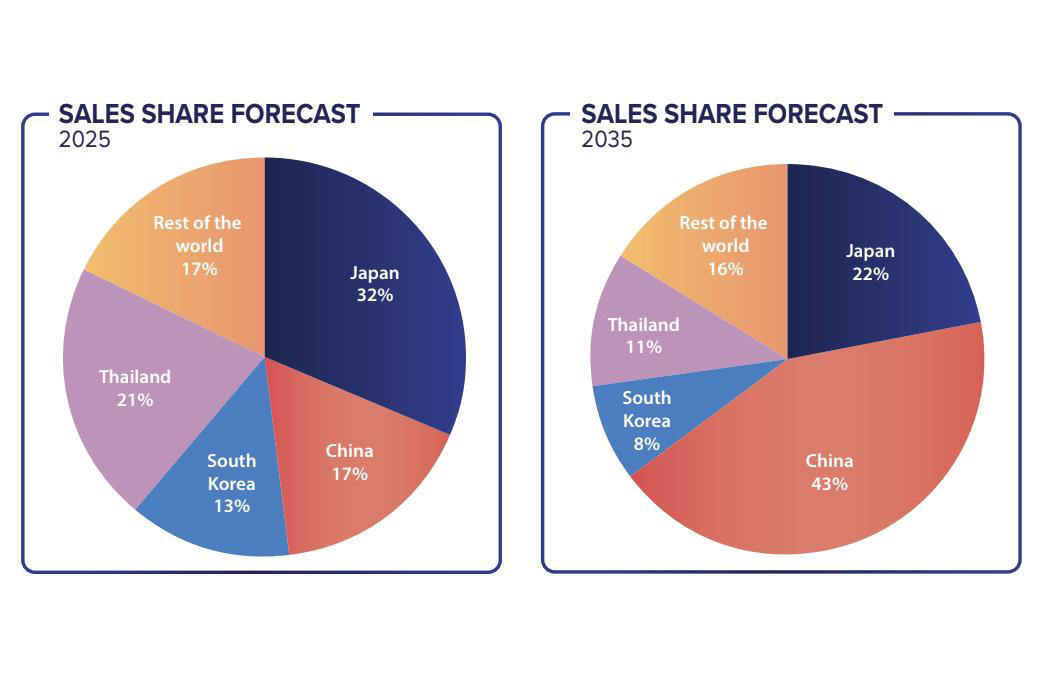 SALES SHARE FORECAST
2025

Rest of the world
17%

Japan
32%

Thailand
21%

China
17%

South Korea
13%

SALES SHARE FORECAST
2035

Rest of the world
16%

Japan
22%

Thailand
11%

South Korea
8%

China
43%